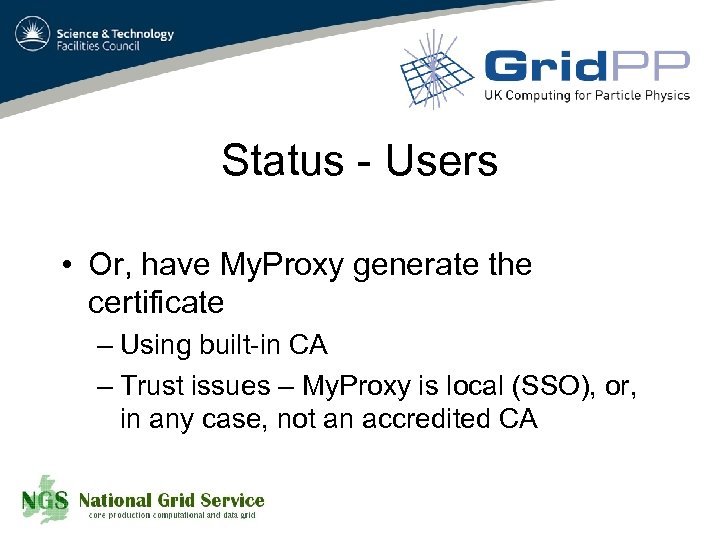 Science & Technology
Facilities Council

GridPP
UK Computing for Particle Physics

Status - Users

• Or, have MyProxy generate the certificate
– Using built-in CA
– Trust issues – MyProxy is local (SSO), or, in any case, not an accredited CA

NGS National Grid Service
core production computational and data grid